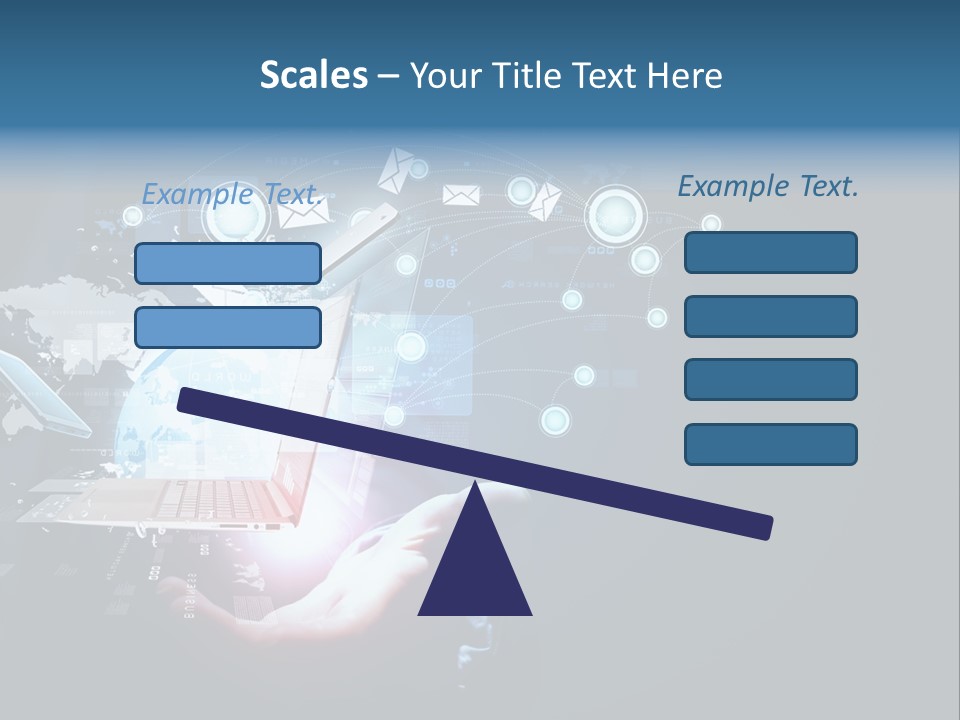 Scales – Your Title Text Here

Example Text.

Example Text.